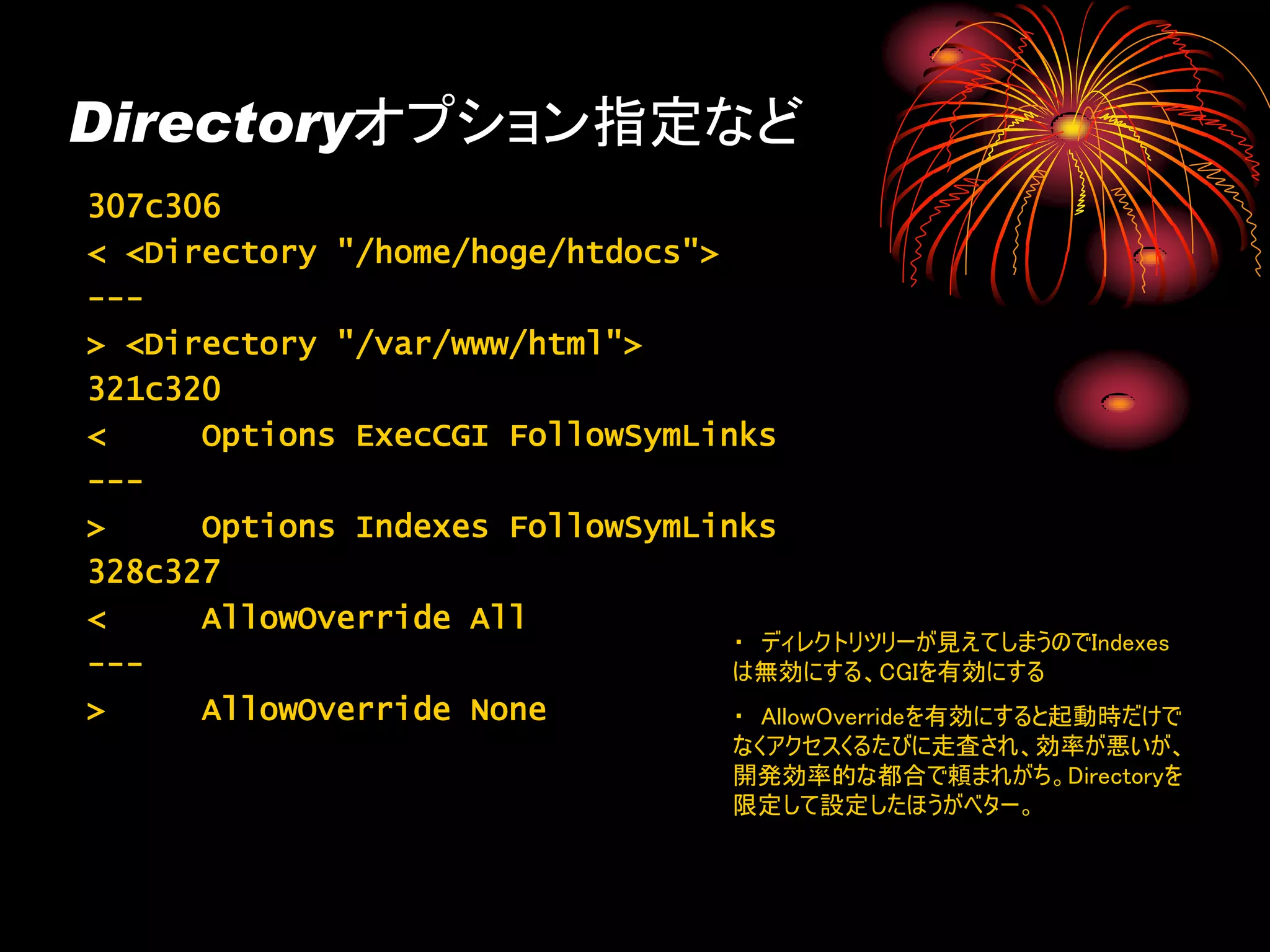 Directoryオプション指定など

307c306
< <Directory "/home/hoge/htdocs">
---
> <Directory "/var/www/html">
321c320
<     Options ExecCGI FollowSymLinks
---
>     Options Indexes FollowSymLinks
328c327
<     AllowOverride All
---
>     AllowOverride None

・ ディレクトリツリーが見えてしまうのでIndexesは無効にする、CGIを有効にする

・ AllowOverrideを有効にすると起動時だけでなくアクセスくるたびに走査され、効率が悪いが、開発効率的な都合で頼まれがち。Directoryを限定して設定したほうがベター。